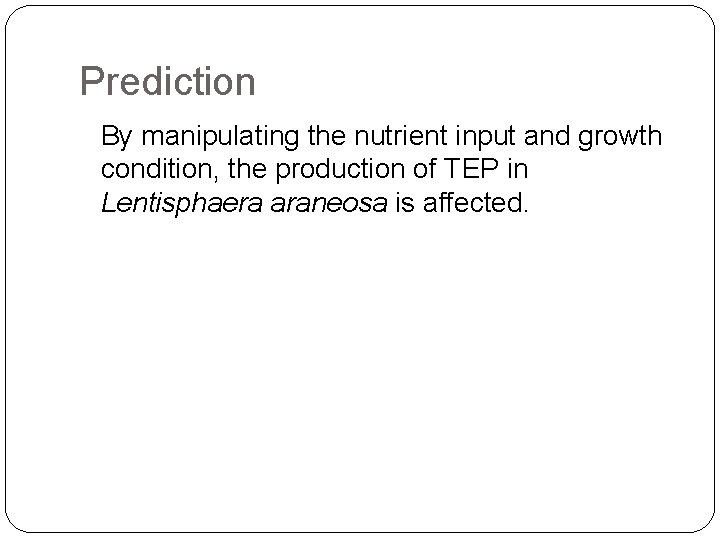 Prediction

By manipulating the nutrient input and growth condition, the production of TEP in Lentisphaera araneosa is affected.